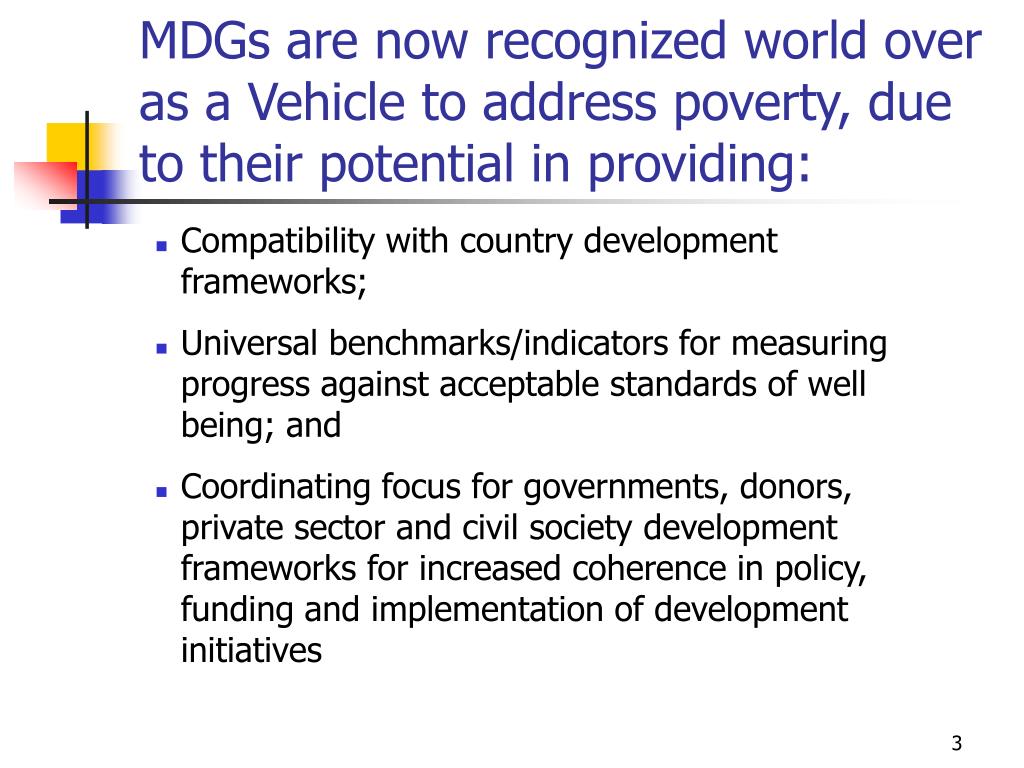 MDGs are now recognized world over as a Vehicle to address poverty, due to their potential in providing:

- Compatibility with country development frameworks;
- Universal benchmarks/indicators for measuring progress against acceptable standards of well being; and
- Coordinating focus for governments, donors, private sector and civil society development frameworks for increased coherence in policy, funding and implementation of development initiatives

3